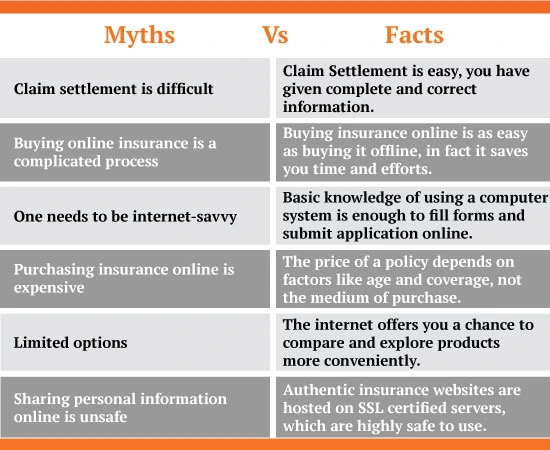 | Myths | Vs Facts |
|---|---|
| Claim settlement is difficult | Claim Settlement is easy, you have given complete and correct information. |
| Buying online insurance is a complicated process | Buying insurance online is as easy as buying it offline, in fact it saves you time and efforts. |
| One needs to be internet-savvy | Basic knowledge of using a computer system is enough to fill forms and submit application online. |
| Purchasing insurance online is expensive | The price of a policy depends on factors like age and coverage, not the medium of purchase. |
| Limited options | The internet offers you a chance to compare and explore products more conveniently. |
| Sharing personal information online is unsafe | Authentic insurance websites are hosted on SSL certified servers, which are highly safe to use. |